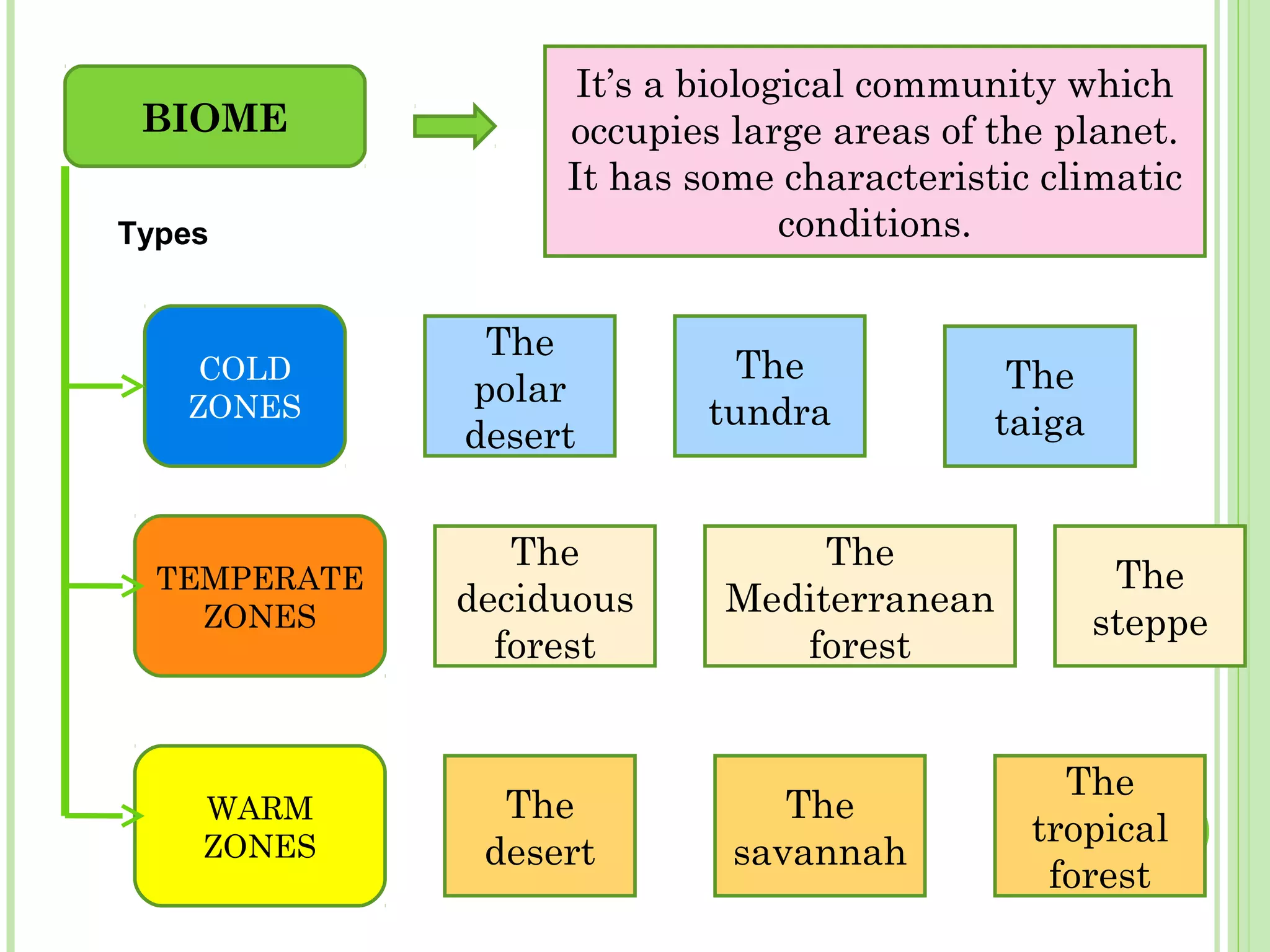 BIOME

It's a biological community which occupies large areas of the planet. It has some characteristic climatic conditions.

Types

COLD ZONES

The polar desert

The tundra

The taiga

TEMPERATE ZONES

The deciduous forest

The Mediterranean forest

The steppe

WARM ZONES

The desert

The savannah

The tropical forest